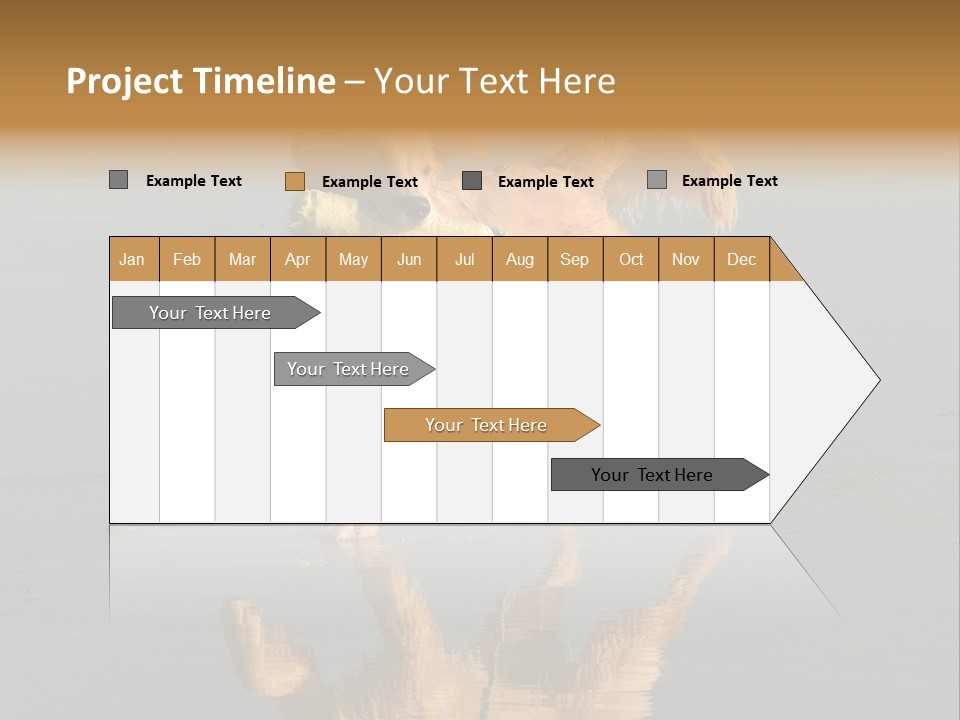 Project Timeline – Your Text Here

Example Text Example Text Example Text Example Text

| Jan | Feb | Mar | Apr | May | Jun | Jul | Aug | Sep | Oct | Nov | Dec |
|---|---|---|---|---|---|---|---|---|---|---|---|

Your Text Here

Your Text Here

Your Text Here

Your Text Here